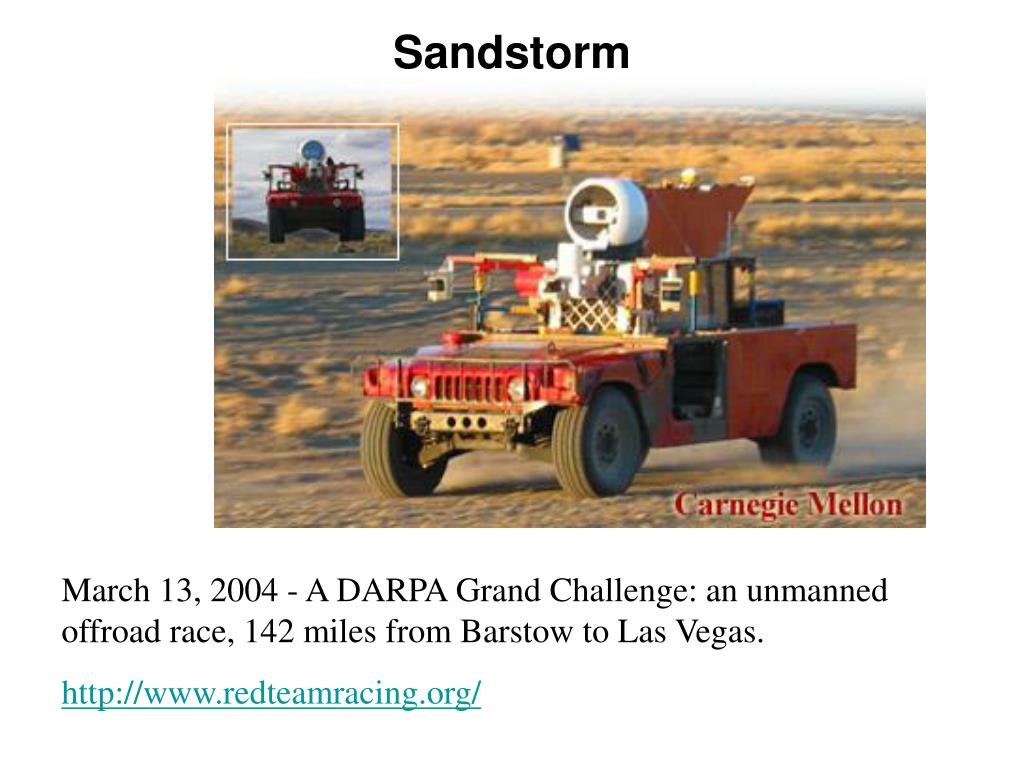 Sandstorm

Carnegie Mellon

March 13, 2004 - A DARPA Grand Challenge: an unmanned offroad race, 142 miles from Barstow to Las Vegas.

http://www.redteamracing.org/